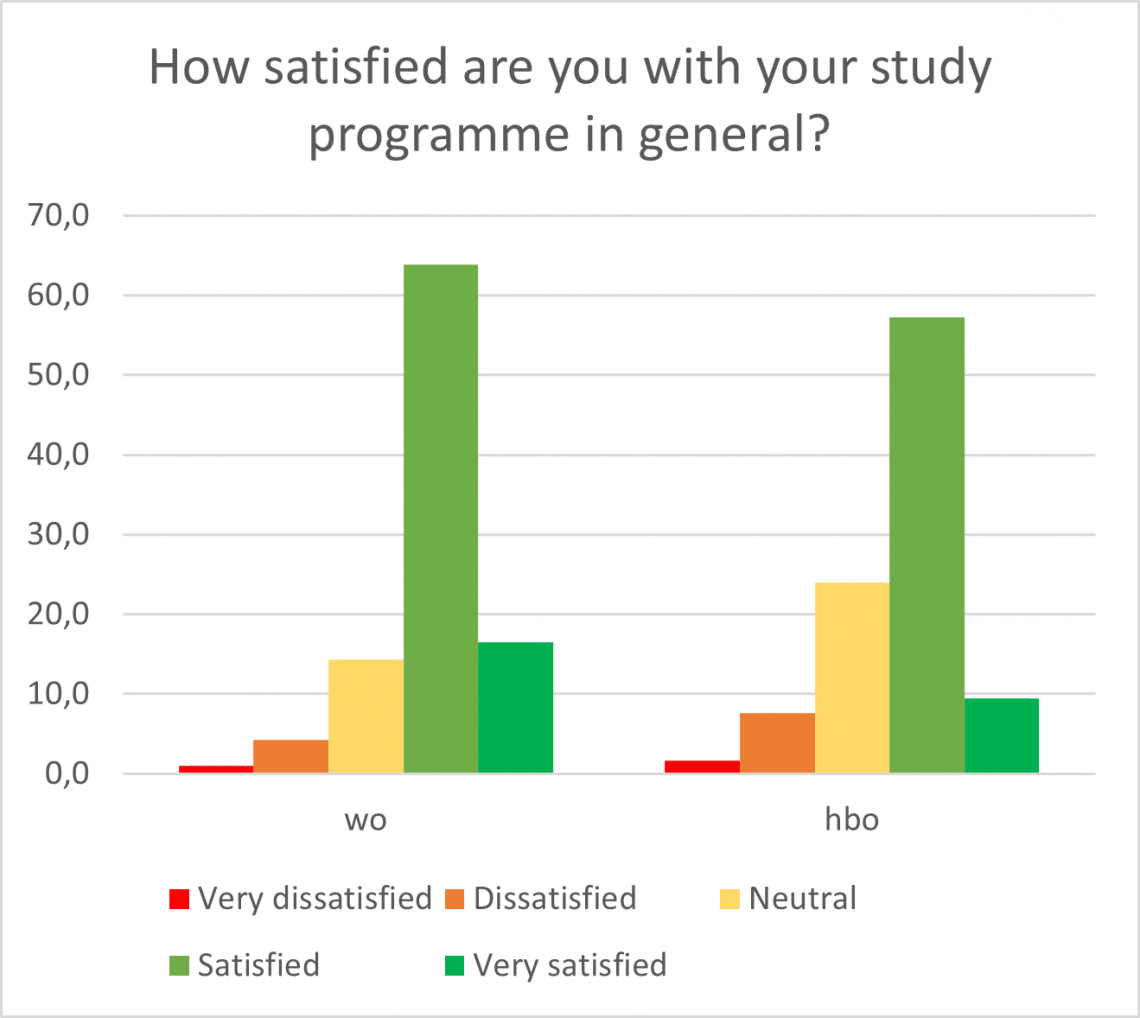 How satisfied are you with your study programme in general?

70,0
60,0
50,0
40,0
30,0
20,0
10,0
0,0

wo
hbo

Very dissatisfied
Dissatisfied
Neutral
Satisfied
Very satisfied